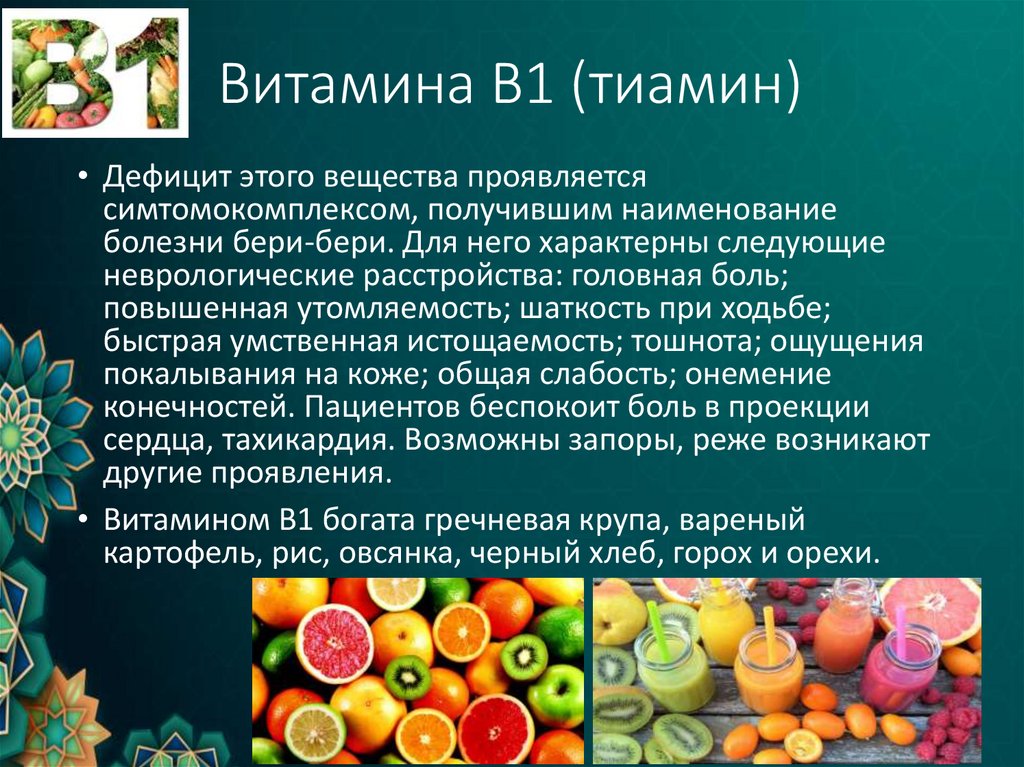 B1

Витамина В1 (тиамин)

• Дефицит этого вещества проявляется симтомокомплексом, получившим наименование болезни бери-бери. Для него характерны следующие неврологические расстройства: головная боль; повышенная утомляемость; шаткость при ходьбе; быстрая умственная истощаемость; тошнота; ощущения покалывания на коже; общая слабость; онемение конечностей. Пациентов беспокоит боль в проекции сердца, тахикардия. Возможны запоры, реже возникают другие проявления.

• Витамином В1 богата гречневая крупа, вареный картофель, рис, овсянка, черный хлеб, горох и орехи.